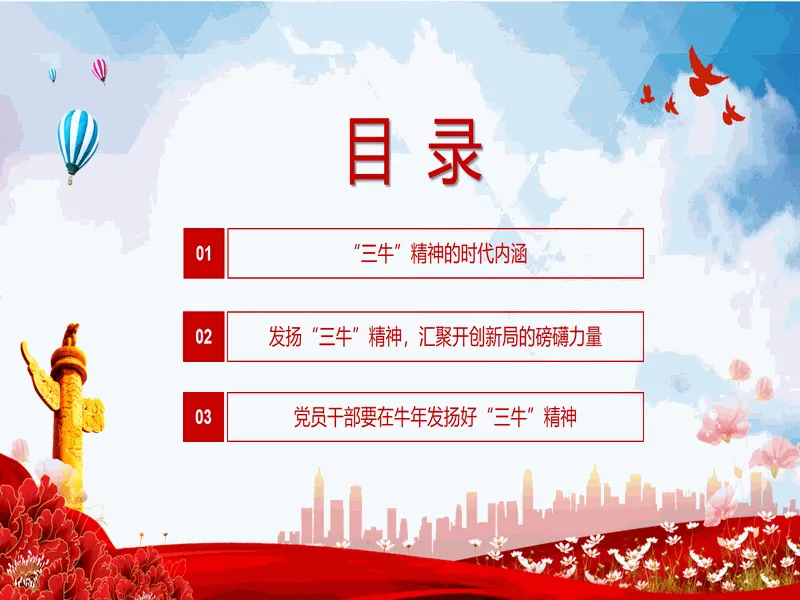 目录

01 “三牛”精神的时代内涵

02 发扬“三牛”精神，汇聚开创新局的磅礴力量

03 党员干部要在牛年发扬好“三牛”精神